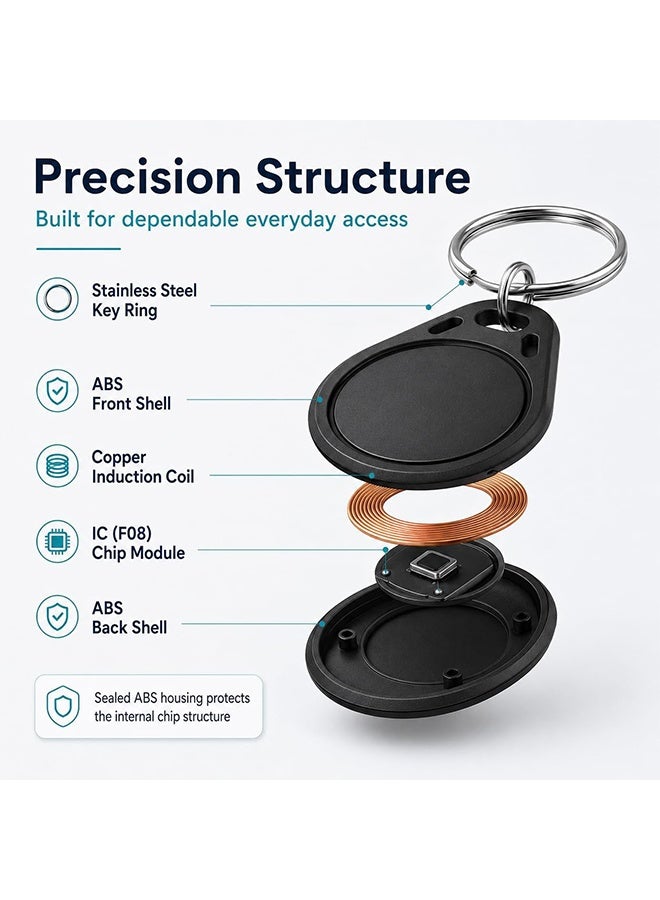 Precision Structure
Built for dependable everyday access

Stainless Steel
Key Ring

ABS
Front Shell

Copper
Induction Coil

IC (F08)
Chip Module

ABS
Back Shell

Sealed ABS housing protects the internal chip structure